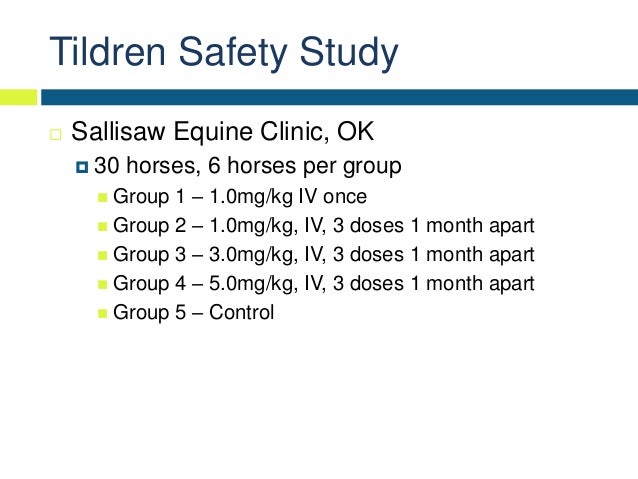 Tildren Safety Study

Sallisaw Equine Clinic, OK

30 horses, 6 horses per group

Group 1 – 1.0mg/kg IV once

Group 2 – 1.0mg/kg, IV, 3 doses 1 month apart

Group 3 – 3.0mg/kg, IV, 3 doses 1 month apart

Group 4 – 5.0mg/kg, IV, 3 doses 1 month apart

Group 5 – Control